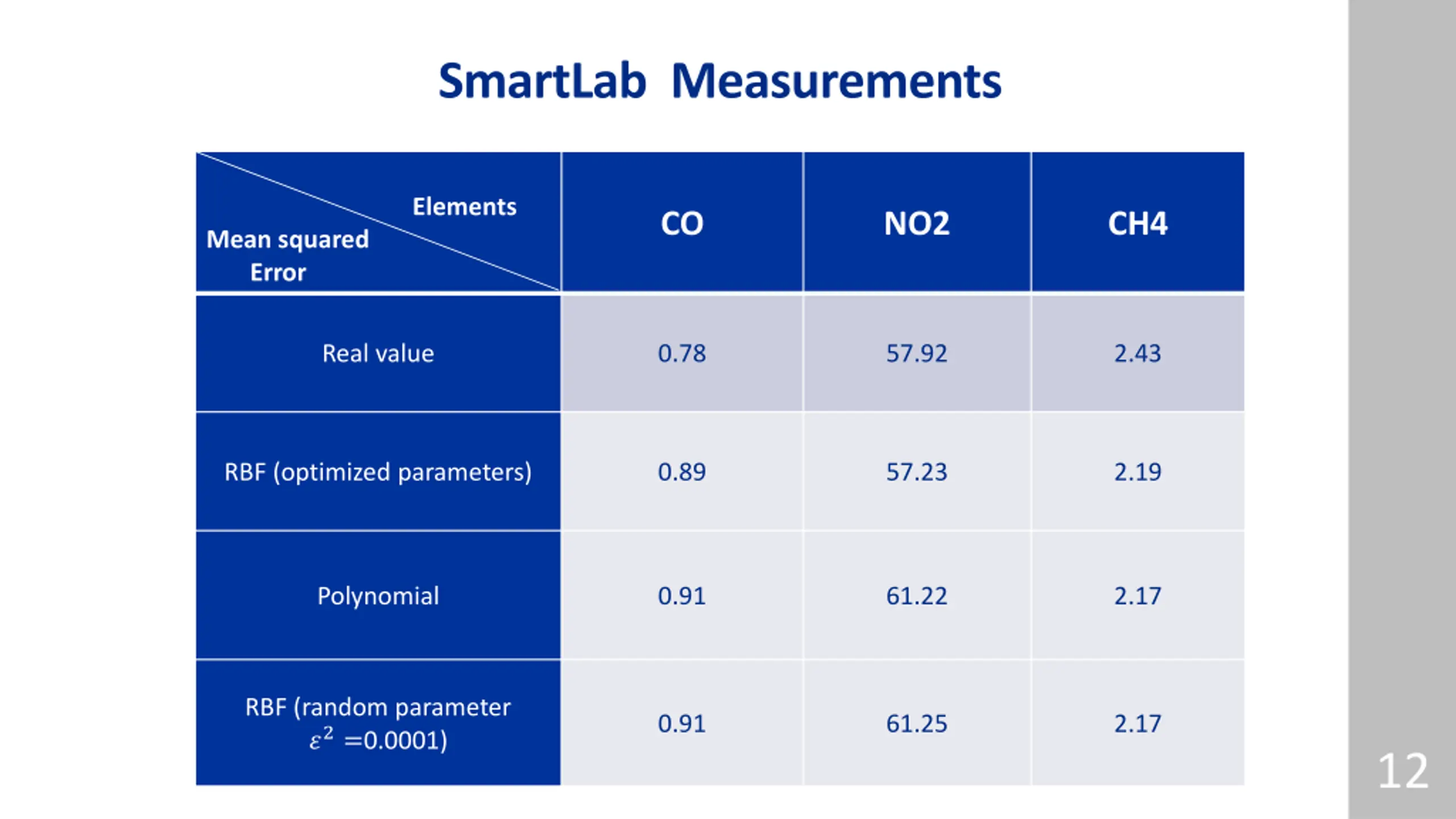 SmartLab Measurements

| Elements / Mean squared Error | CO | NO2 | CH4 |
|---|---|---|---|
| Real value | 0.78 | 57.92 | 2.43 |
| RBF (optimized parameters) | 0.89 | 57.23 | 2.19 |
| Polynomial | 0.91 | 61.22 | 2.17 |
| RBF (random parameter $\varepsilon^2$ =0.0001) | 0.91 | 61.25 | 2.17 |

12